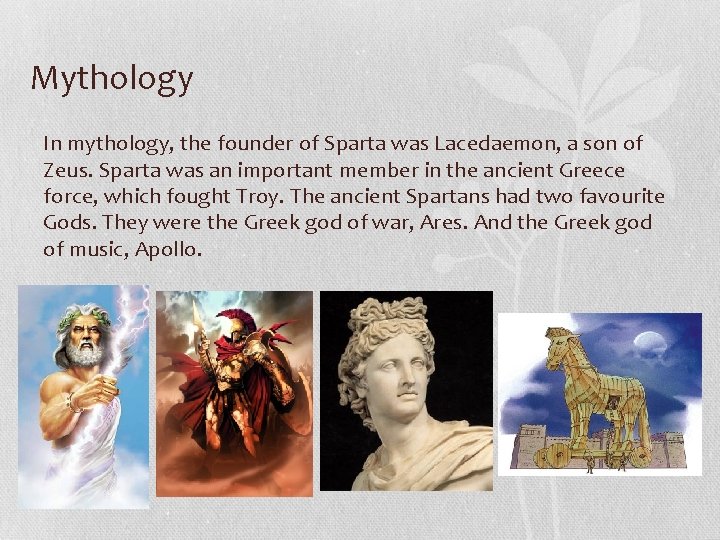 Mythology

In mythology, the founder of Sparta was Lacedaemon, a son of Zeus. Sparta was an important member in the ancient Greece force, which fought Troy. The ancient Spartans had two favourite Gods. They were the Greek god of war, Ares. And the Greek god of music, Apollo.